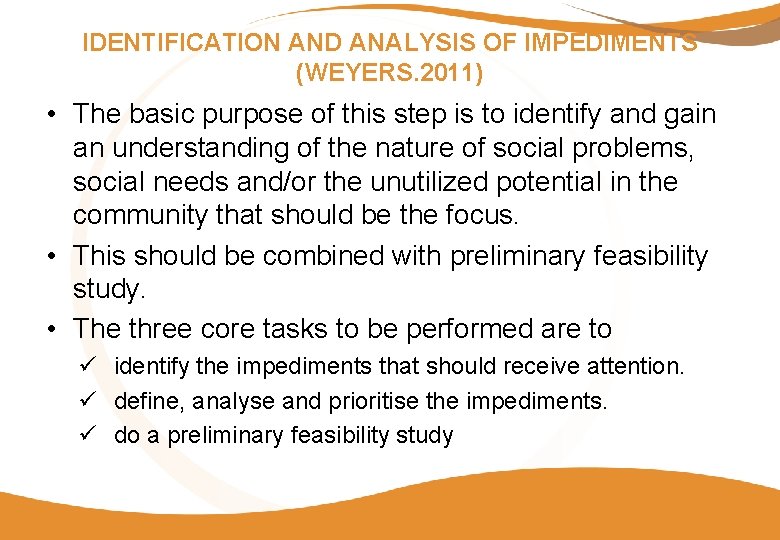 IDENTIFICATION AND ANALYSIS OF IMPEDIMENTS (WEYERS.2011)

• The basic purpose of this step is to identify and gain an understanding of the nature of social problems, social needs and/or the unutilized potential in the community that should be the focus.

• This should be combined with preliminary feasibility study.

• The three core tasks to be performed are to

✓ identify the impediments that should receive attention.

✓ define, analyse and prioritise the impediments.

✓ do a preliminary feasibility study